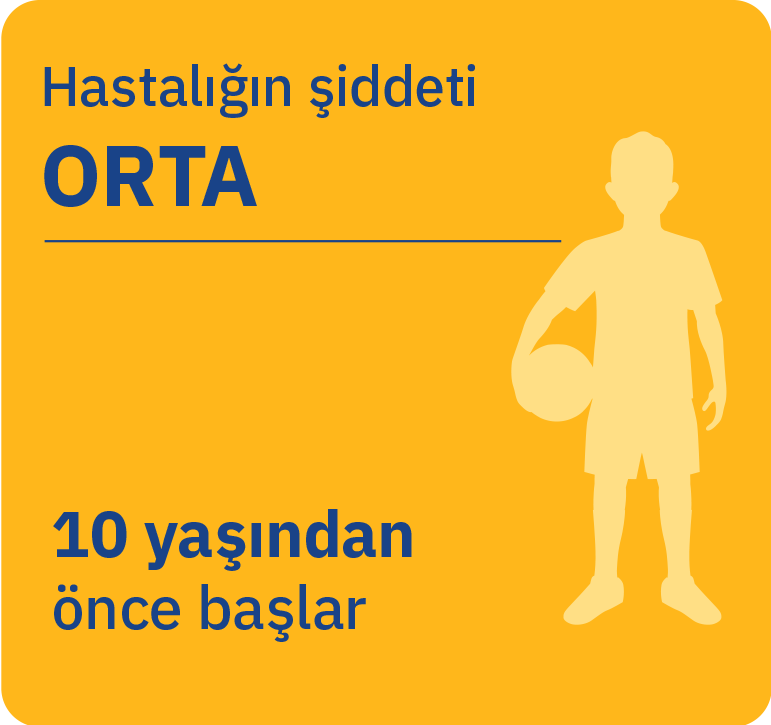 Hastalığın şiddeti

ORTA

10 yaşından
önce başlar